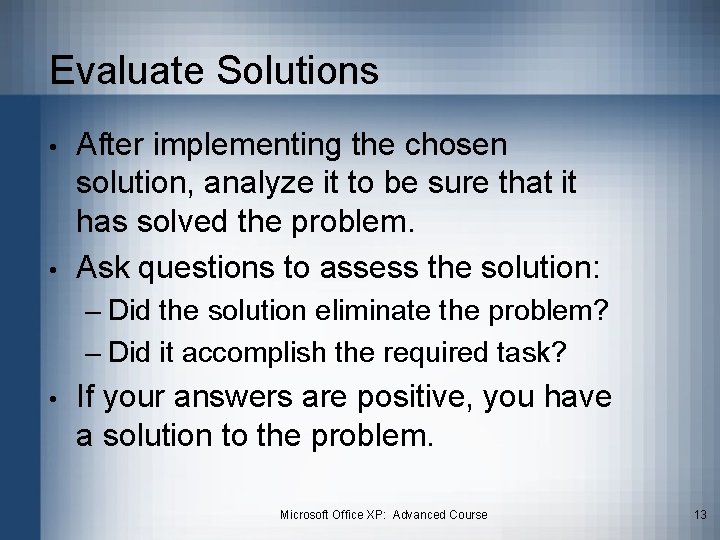 Evaluate Solutions

• After implementing the chosen solution, analyze it to be sure that it has solved the problem.
• Ask questions to assess the solution:
– Did the solution eliminate the problem?
– Did it accomplish the required task?
• If your answers are positive, you have a solution to the problem.

Microsoft Office XP: Advanced Course

13